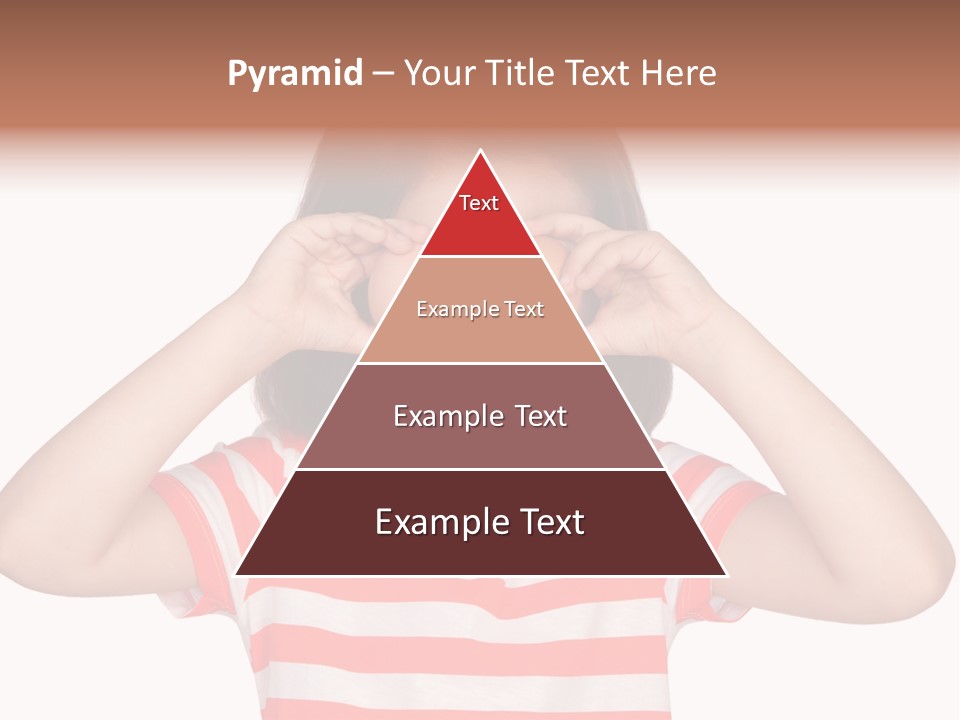 Pyramid – Your Title Text Here

Text

Example Text

Example Text

Example Text